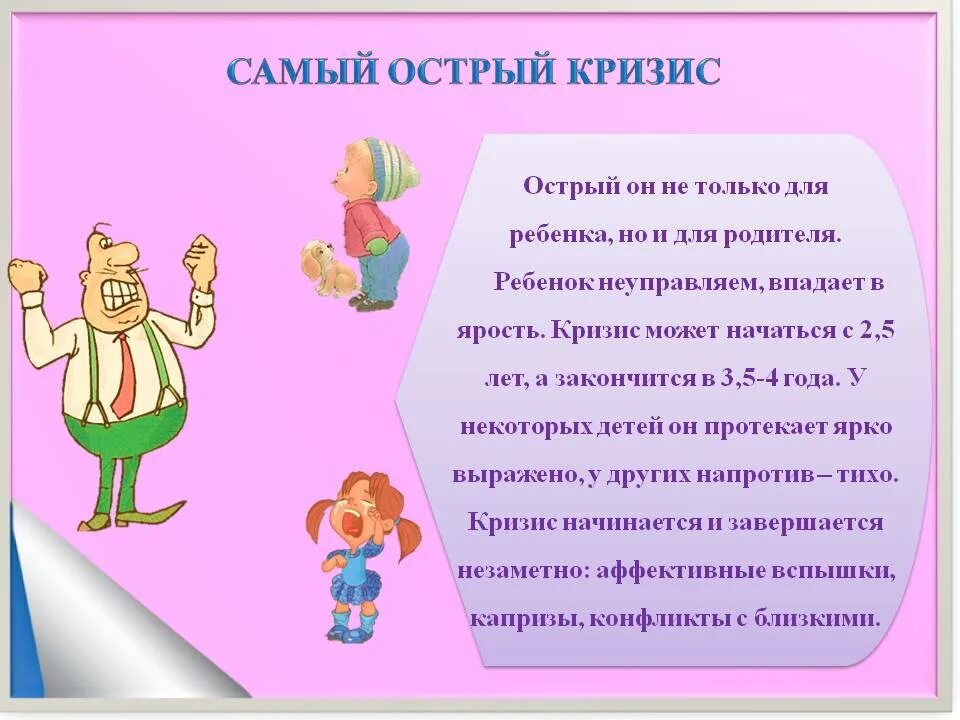 САМЫЙ ОСТРЫЙ КРИЗИС

Острый он не только для ребенка, но и для родителя.

Ребенок неуправляем, впадает в ярость. Кризис может начаться с 2,5 лет, а закончится в 3,5-4 года. У некоторых детей он протекает ярко выражено, у других напротив – тихо. Кризис начинается и завершается незаметно: аффективные вспышки, капризы, конфликты с близкими.